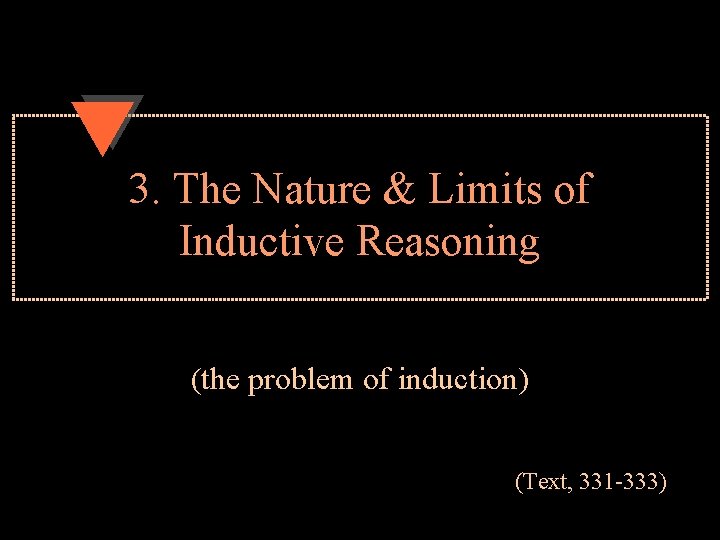 3. The Nature & Limits of Inductive Reasoning

(the problem of induction)

(Text, 331-333)